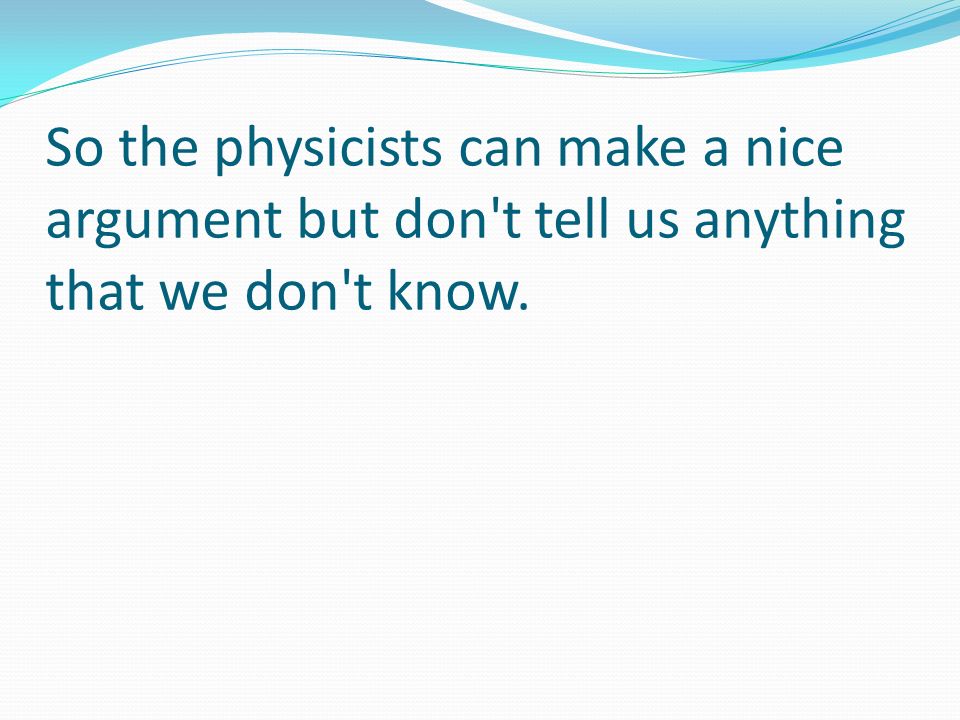 So the physicists can make a nice argument but don't tell us anything that we don't know.